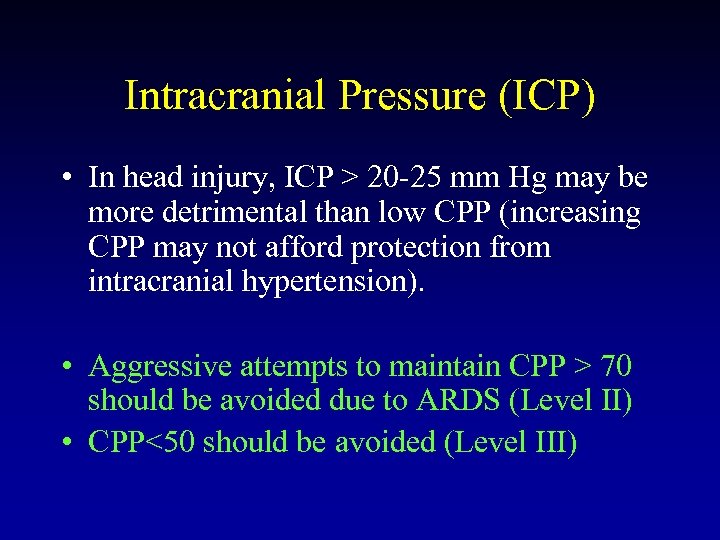 Intracranial Pressure (ICP)

• In head injury, ICP > 20-25 mm Hg may be more detrimental than low CPP (increasing CPP may not afford protection from intracranial hypertension).

• Aggressive attempts to maintain CPP > 70 should be avoided due to ARDS (Level II)
• CPP<50 should be avoided (Level III)